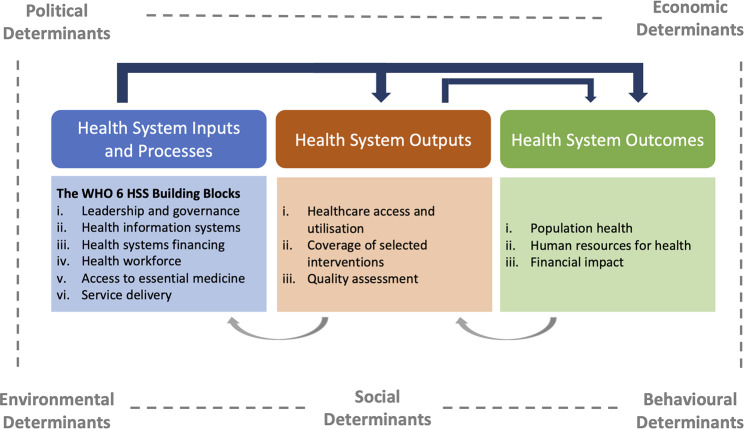 Political Determinants

Economic Determinants

Health System Inputs and Processes

Health System Outputs

Health System Outcomes

The WHO 6 HSS Building Blocks
i. Leadership and governance
ii. Health information systems
iii. Health systems financing
iv. Health workforce
v. Access to essential medicine
vi. Service delivery

i. Healthcare access and utilisation
ii. Coverage of selected interventions
iii. Quality assessment

i. Population health
ii. Human resources for health
iii. Financial impact

Environmental Determinants

Social Determinants

Behavioural Determinants